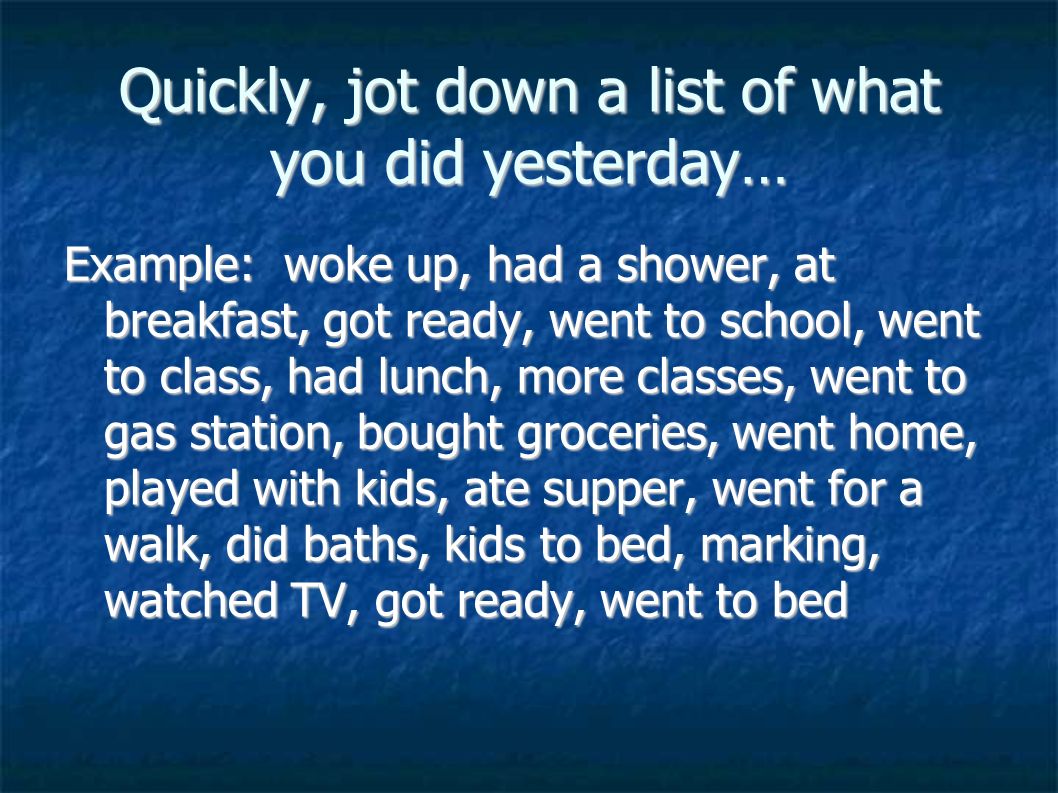 Quickly, jot down a list of what you did yesterday…

Example: woke up, had a shower, at breakfast, got ready, went to school, went to class, had lunch, more classes, went to gas station, bought groceries, went home, played with kids, ate supper, went for a walk, did baths, kids to bed, marking, watched TV, got ready, went to bed